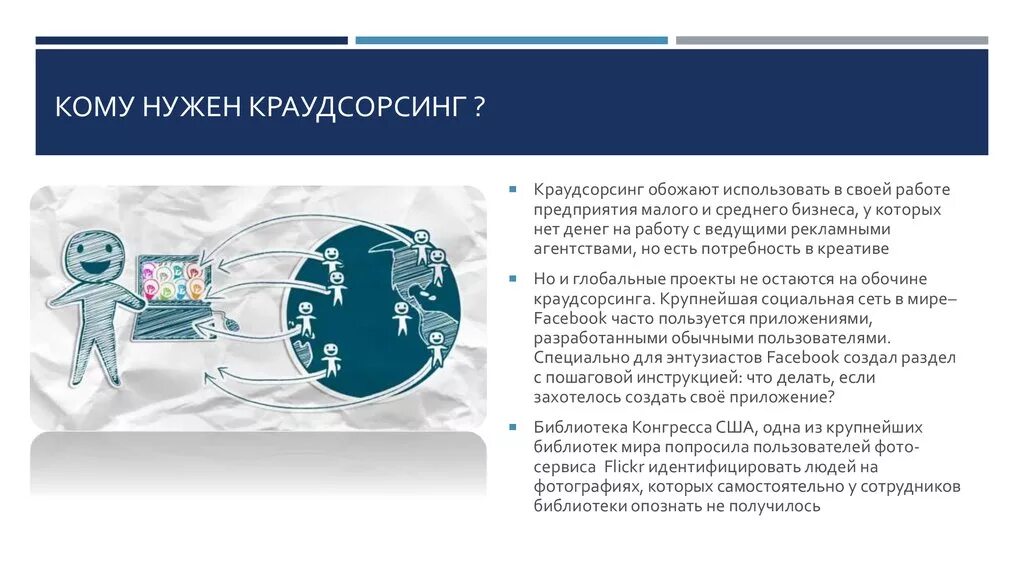 КОМУ НУЖЕН КРАУДСОРСИНГ ?

Краудсорсинг обожают использовать в своей работе предприятия малого и среднего бизнеса, у которых нет денег на работу с ведущими рекламными агентствами, но есть потребность в креативе

Но и глобальные проекты не остаются на обочине краудсорсинга. Крупнейшая социальная сеть в мире– Facebook часто пользуется приложениями, разработанными обычными пользователями. Специально для энтузиастов Facebook создал раздел с пошаговой инструкцией: что делать, если захотелось создать своё приложение?

Библиотека Конгресса США, одна из крупнейших библиотек мира попросила пользователей фото-сервиса Flickr идентифицировать людей на фотографиях, которых самостоятельно у сотрудников библиотеки опознать не получилось